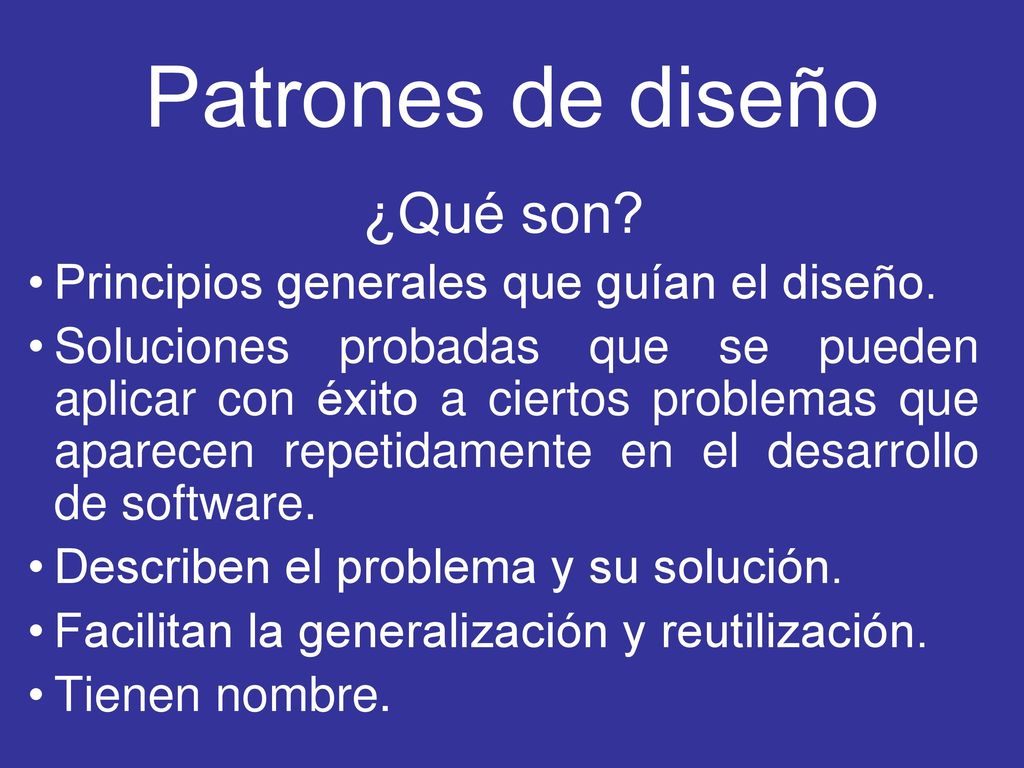 Patrones de diseño

¿Qué son?

• Principios generales que guían el diseño.
• Soluciones probadas que se pueden aplicar con éxito a ciertos problemas que aparecen repetidamente en el desarrollo de software.
• Describen el problema y su solución.
• Facilitan la generalización y reutilización.
• Tienen nombre.